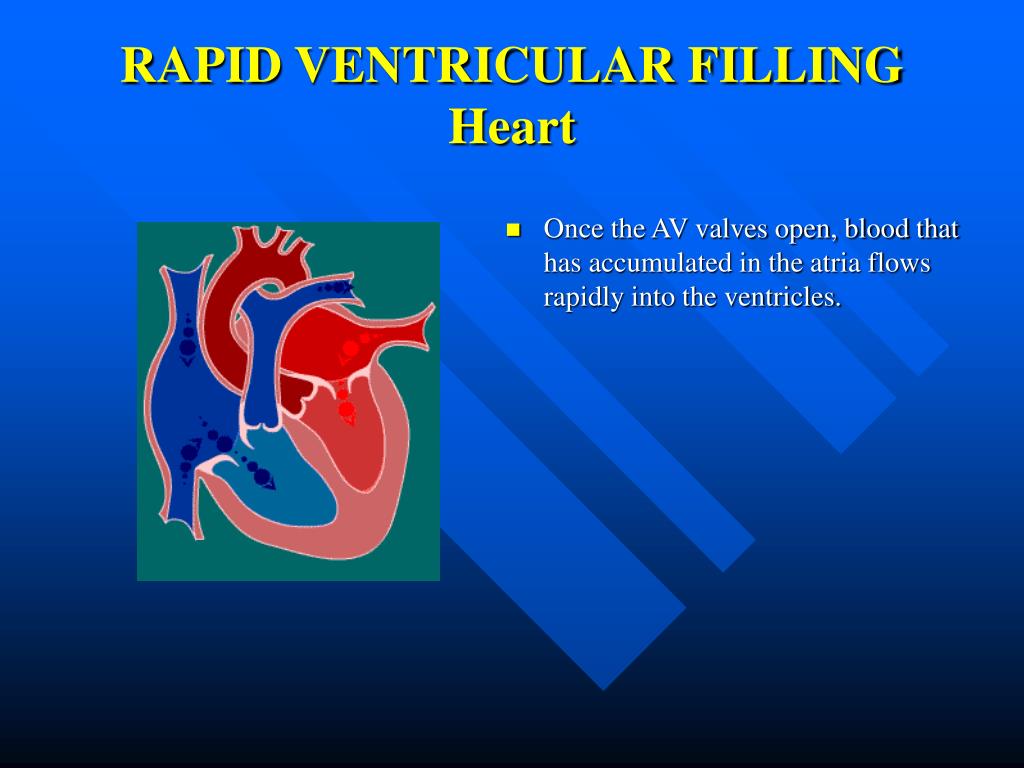 RAPID VENTRICULAR FILLING
Heart

Once the AV valves open, blood that has accumulated in the atria flows rapidly into the ventricles.